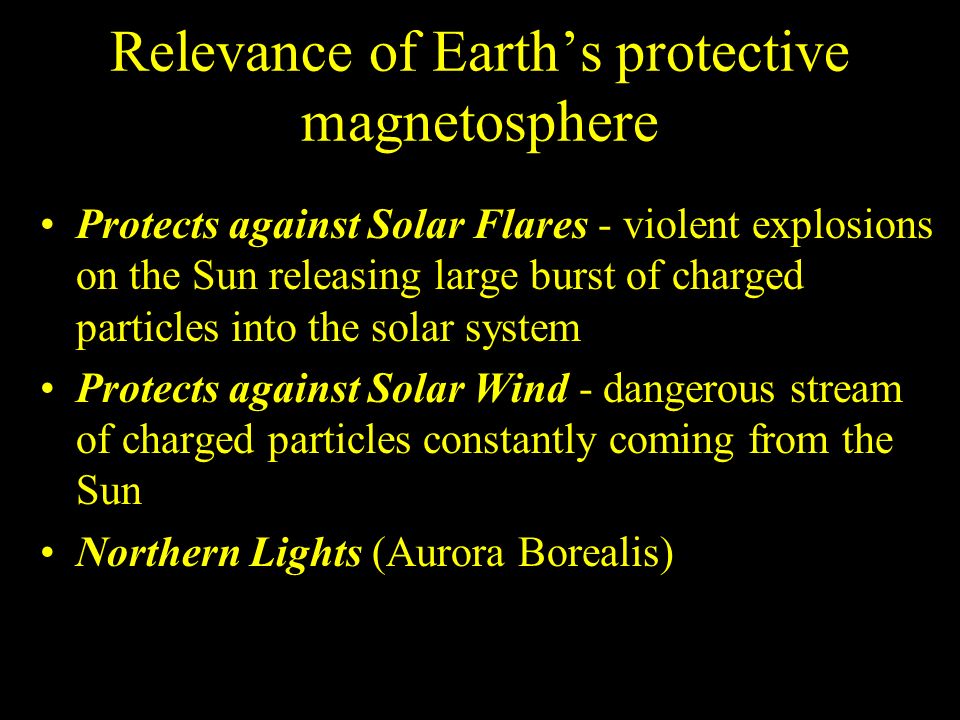 Relevance of Earth’s protective magnetosphere

• Protects against Solar Flares - violent explosions on the Sun releasing large burst of charged particles into the solar system

• Protects against Solar Wind - dangerous stream of charged particles constantly coming from the Sun

• Northern Lights (Aurora Borealis)